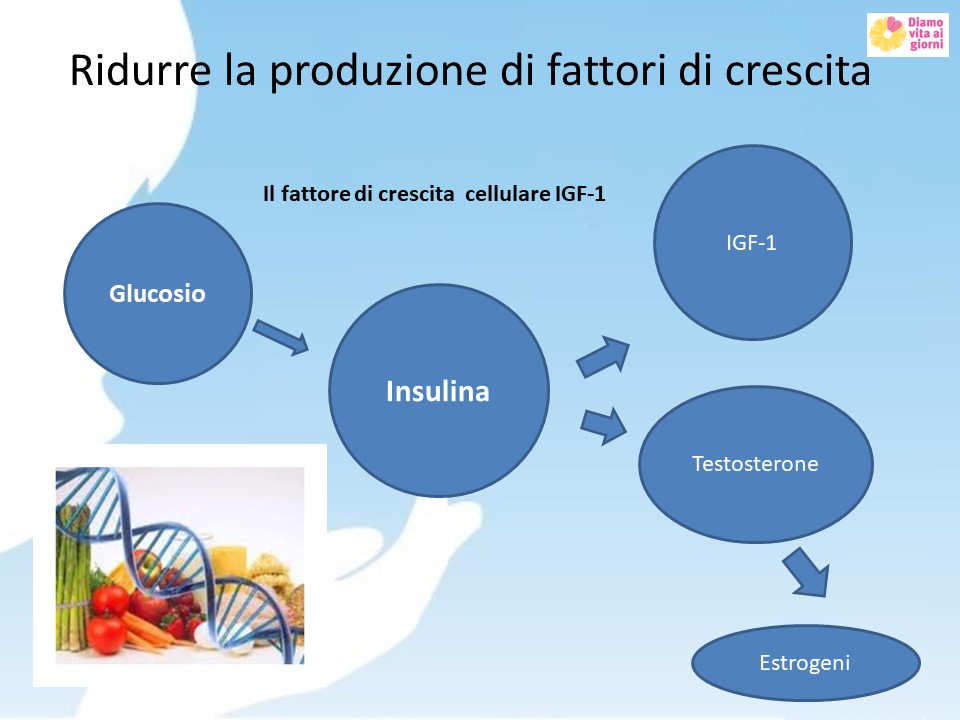 Diamo vita ai giorni

Ridurre la produzione di fattori di crescita

Il fattore di crescita cellulare IGF-1

Glucosio

Insulina

IGF-1

Testosterone

Estrogeni